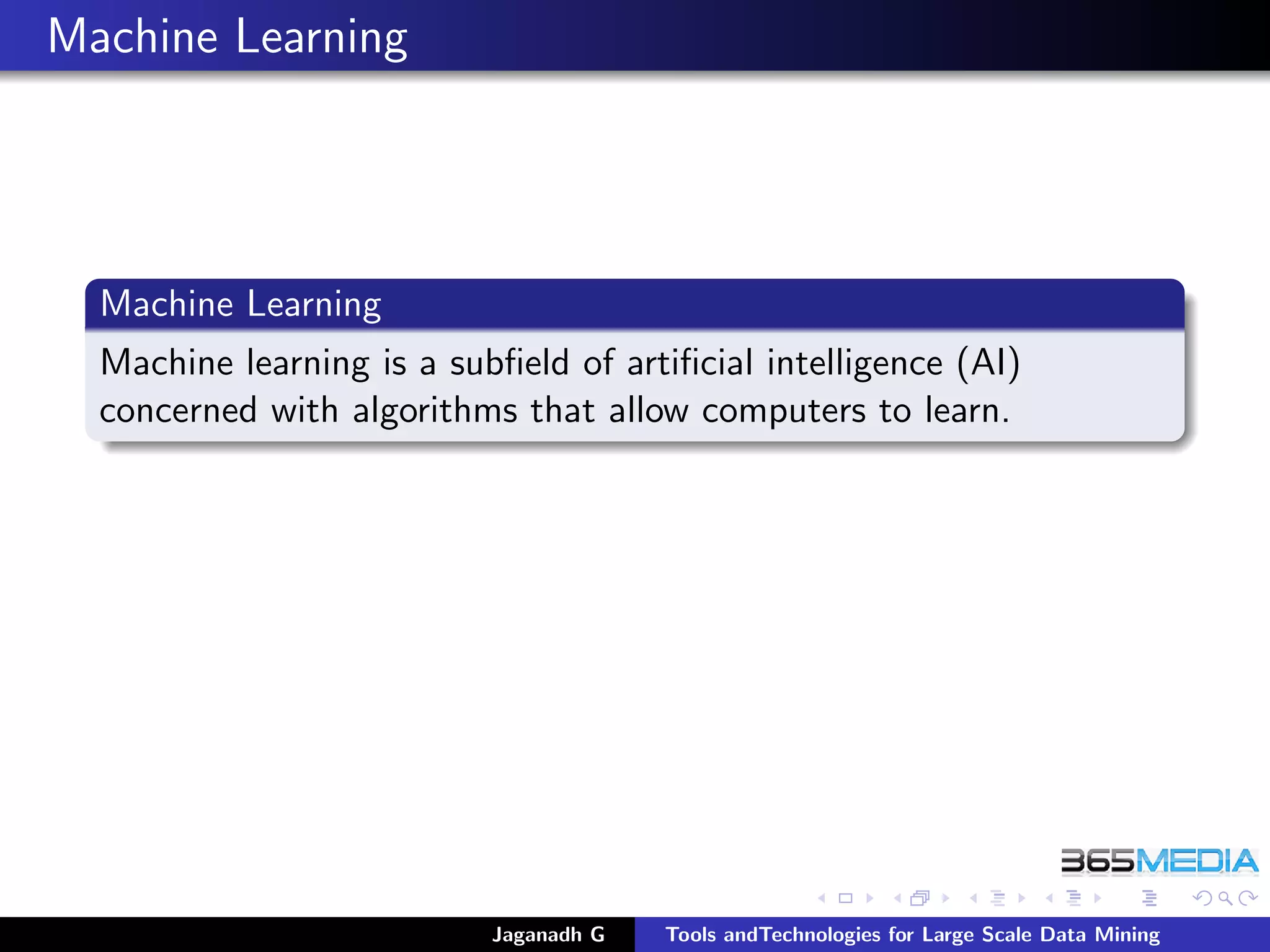 Machine Learning

Machine Learning

Machine learning is a subfield of artificial intelligence (AI) concerned with algorithms that allow computers to learn.

365MEDIA

Jaganadh G

Tools andTechnologies for Large Scale Data Mining